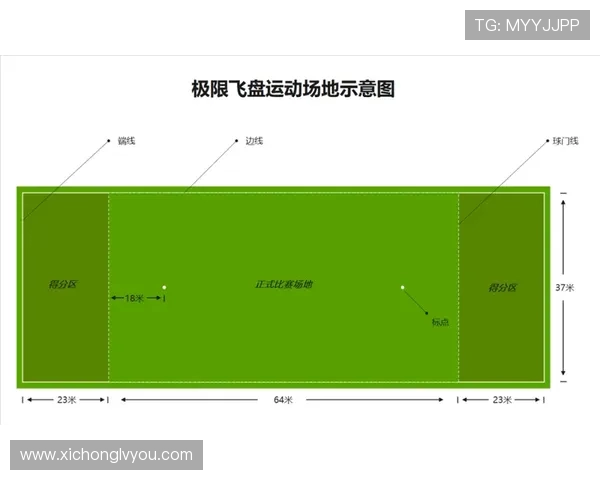 TG: MYYJJPP

极限飞盘运动场地示意图

端线

边线

球门线

得分区

18米

正式比赛场地

标点

得分区

37米

23米

64米

23米

www.xichonglvyou.com